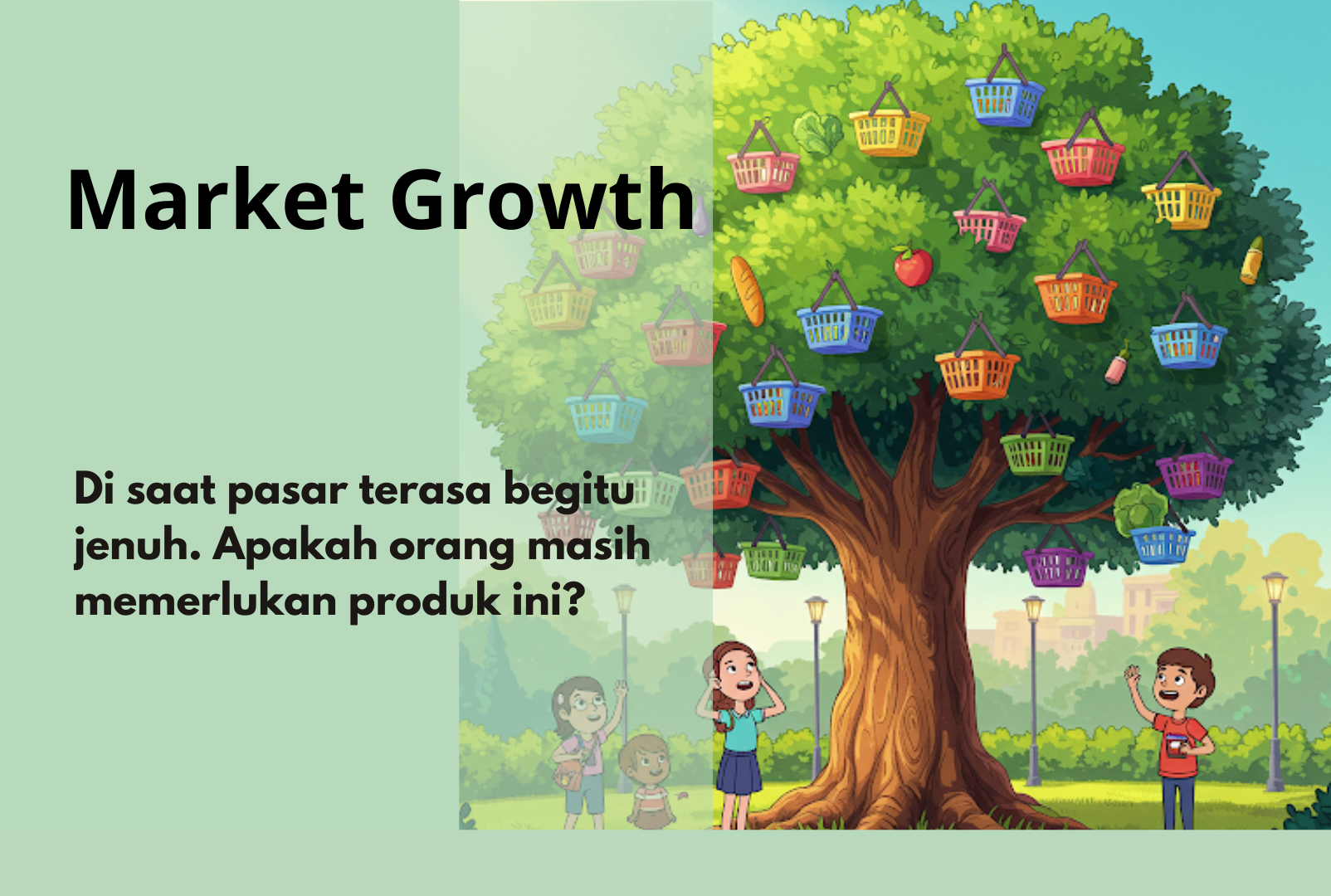 Market Growth

Di saat pasar terasa begitu jenuh. Apakah orang masih memerlukan produk ini?